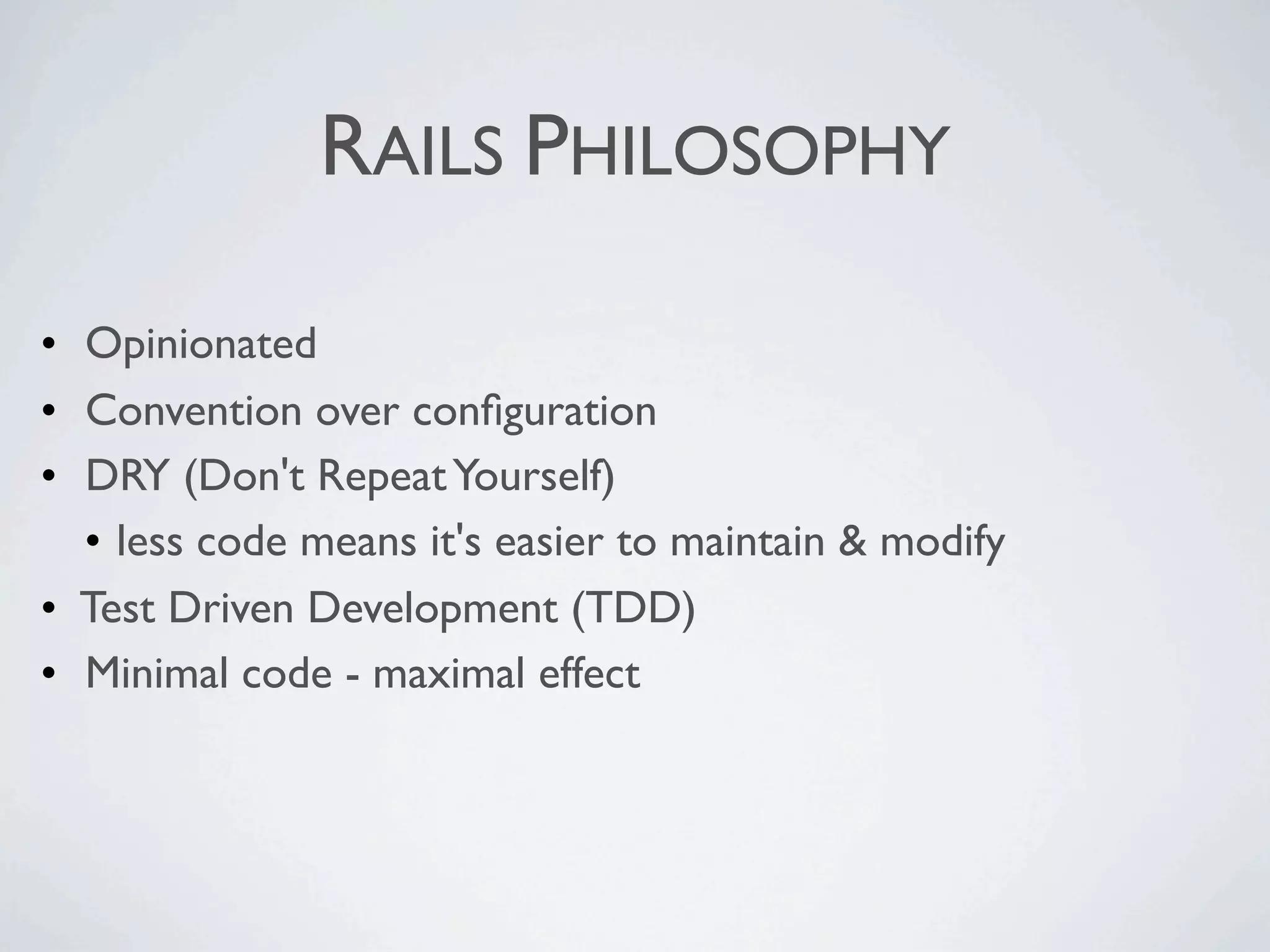 RAILS PHILOSOPHY

• Opinionated
• Convention over configuration
• DRY (Don't Repeat Yourself)
  • less code means it's easier to maintain & modify
• Test Driven Development (TDD)
• Minimal code - maximal effect